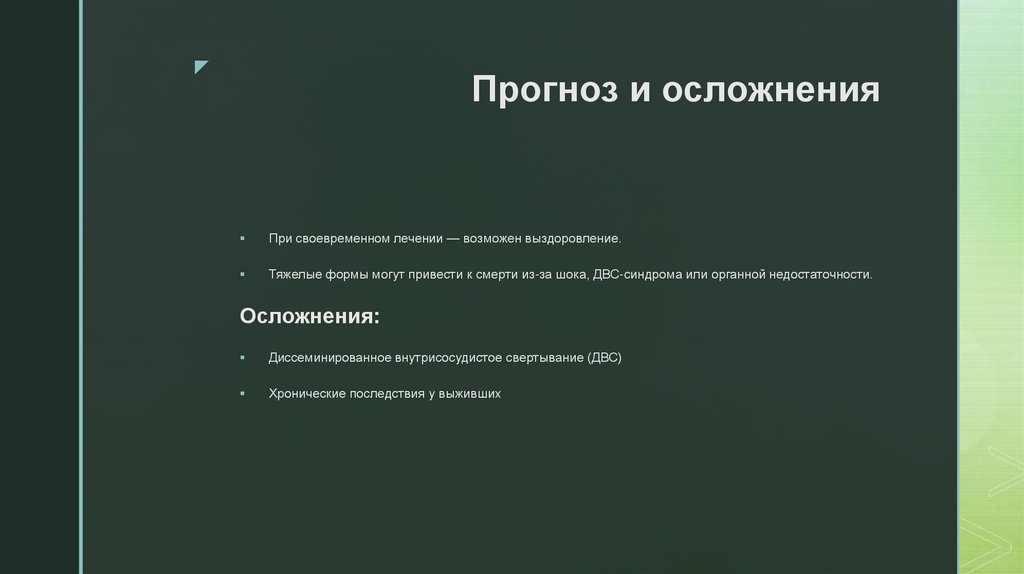 Прогноз и осложнения

▪ При своевременном лечении — возможен выздоровление.

▪ Тяжелые формы могут привести к смерти из-за шока, ДВС-синдрома или органной недостаточности.

Осложнения:

▪ Диссеминированное внутрисосудистое свертывание (ДВС)

▪ Хронические последствия у выживших